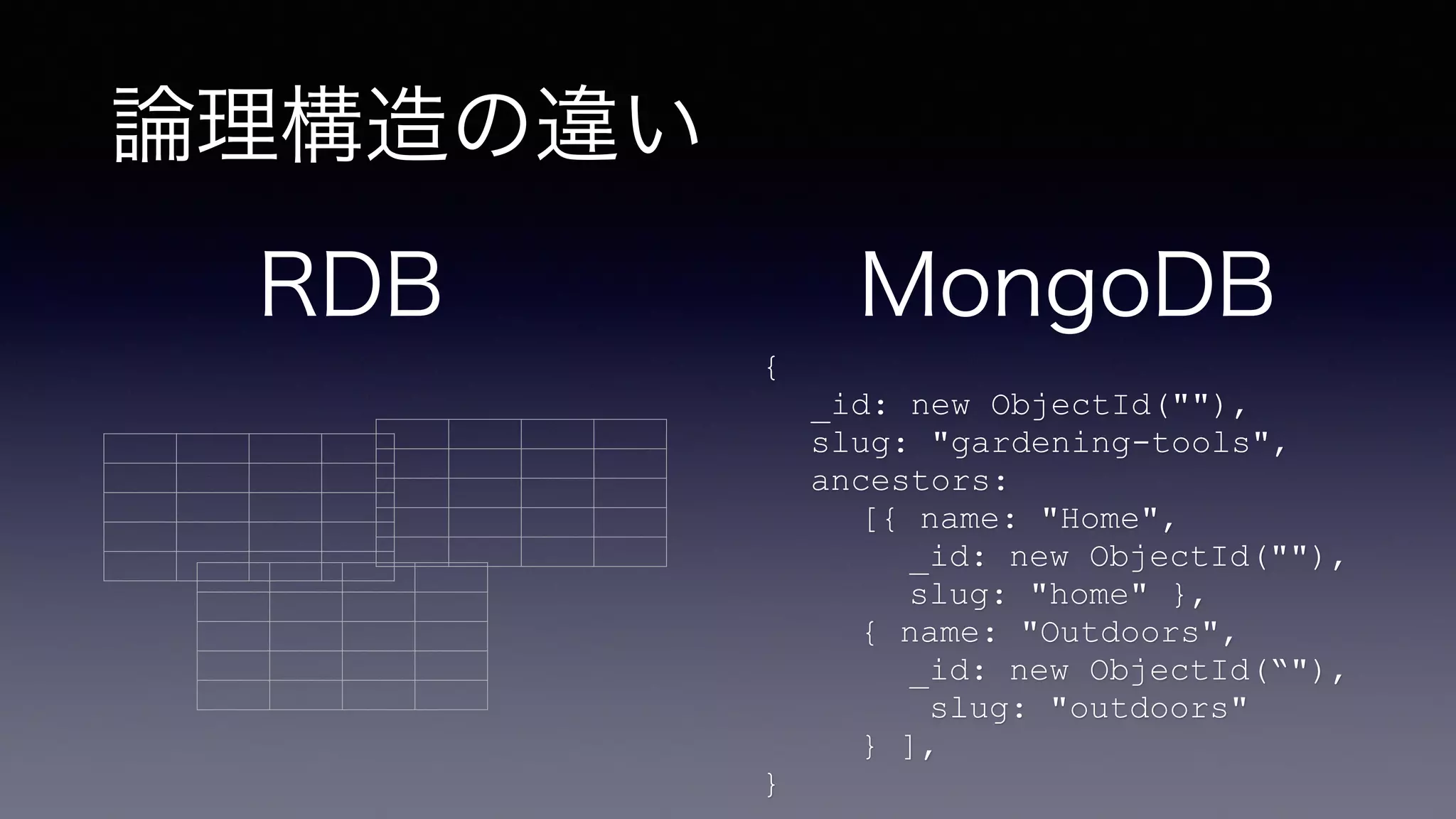 論理構造の違い

RDB

MongoDB

{
  _id: new ObjectId(""),
  slug: "gardening-tools",
  ancestors:
    [{ name: "Home",
      _id: new ObjectId(""),
      slug: "home" },
    { name: "Outdoors",
      _id: new ObjectId(“"),
      slug: "outdoors"
    } ],
}